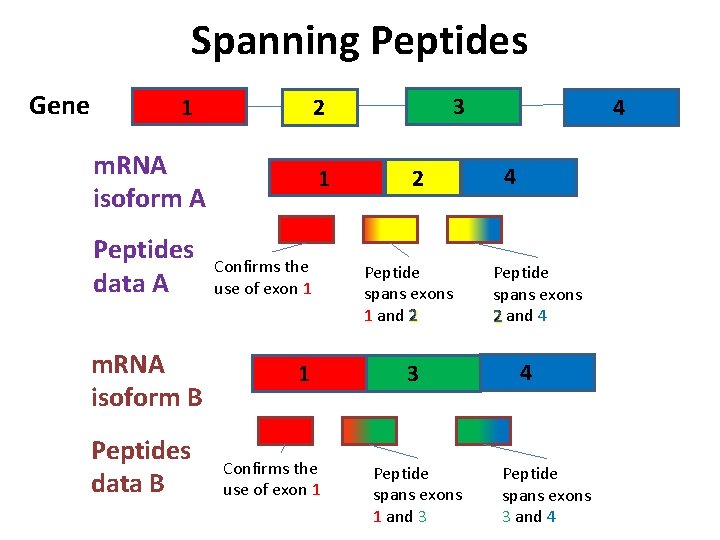 Spanning Peptides

Gene

1

2

3

4

mRNA isoform A

1

2

4

Peptides data A

Confirms the use of exon 1

Peptide spans exons 1 and 2

Peptide spans exons 2 and 4

mRNA isoform B

1

3

4

Peptides data B

Confirms the use of exon 1

Peptide spans exons 1 and 3

Peptide spans exons 3 and 4